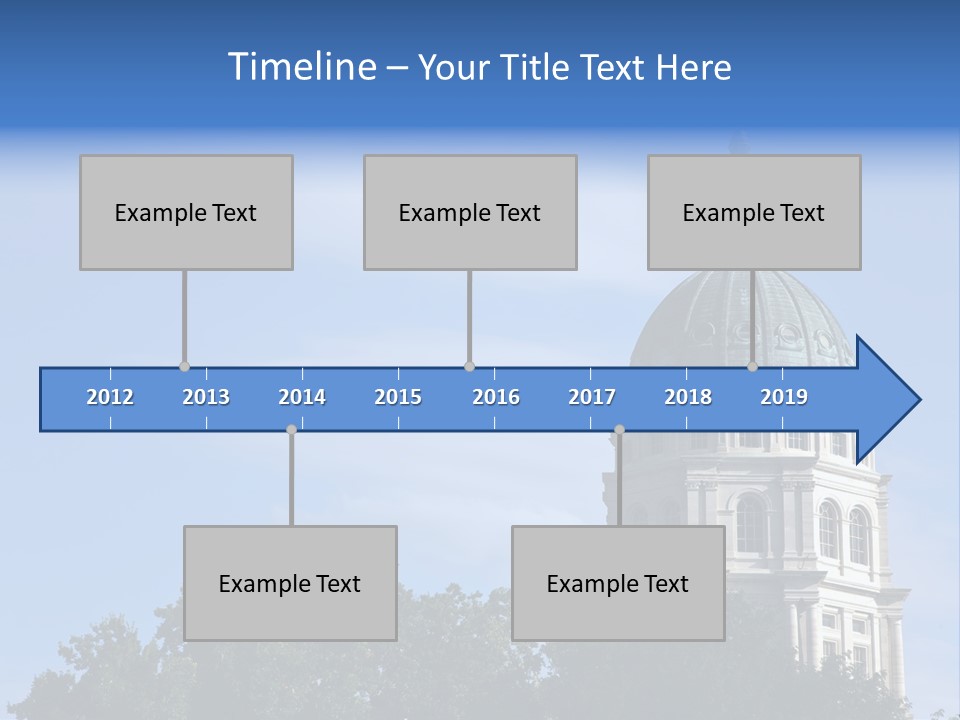 Timeline – Your Title Text Here

Example Text

Example Text

Example Text

2012 2013 2014 2015 2016 2017 2018 2019

Example Text

Example Text